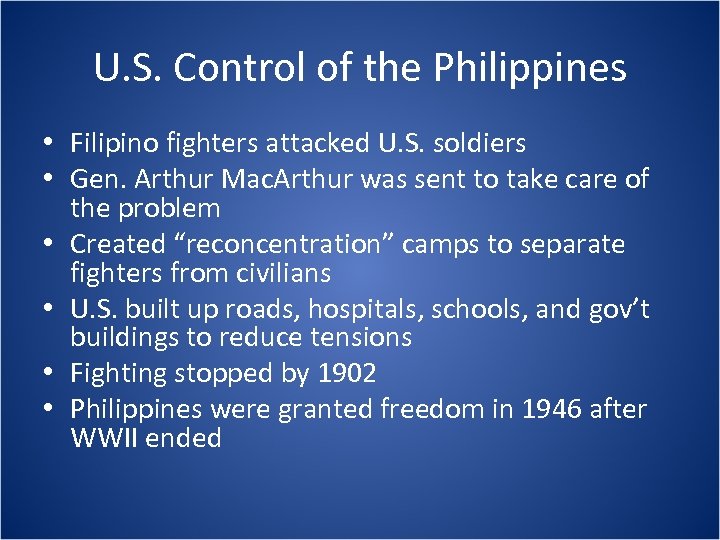 U.S. Control of the Philippines

• Filipino fighters attacked U.S. soldiers
• Gen. Arthur MacArthur was sent to take care of the problem
• Created “reconcentration” camps to separate fighters from civilians
• U.S. built up roads, hospitals, schools, and gov’t buildings to reduce tensions
• Fighting stopped by 1902
• Philippines were granted freedom in 1946 after WWII ended